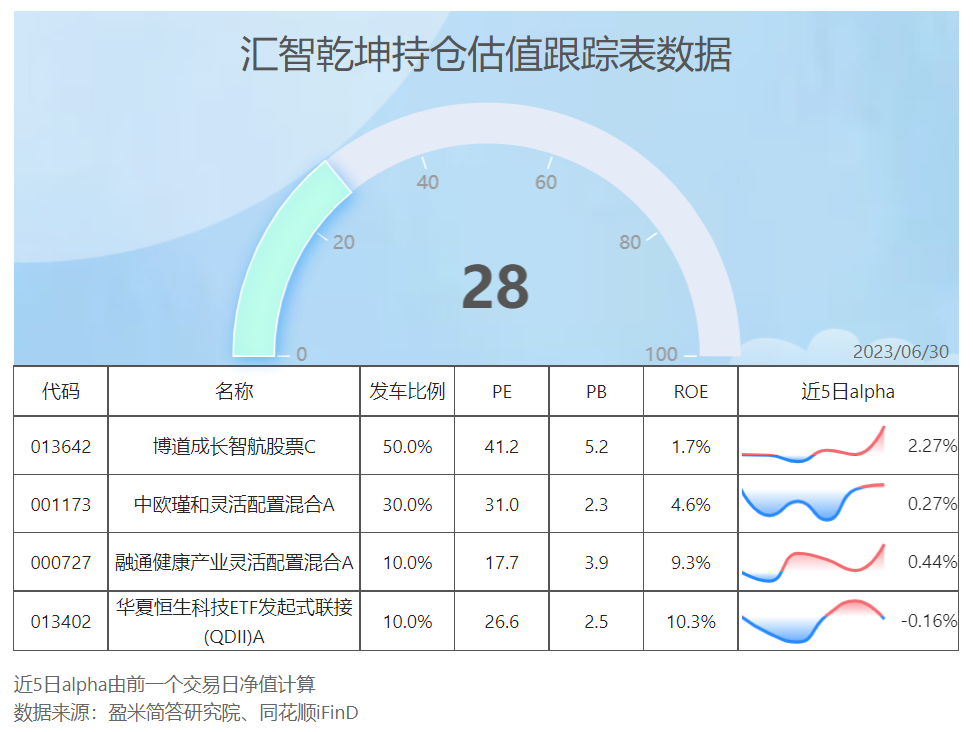 汇智乾坤持仓估值跟踪表数据

0
20
40
60
80
100

28

2023/06/30

| 代码 | 名称 | 发车比例 | PE | PB | ROE | 近5日alpha |
|---|---|---|---|---|---|---|
| 013642 | 博道成长智航股票C | 50.0% | 41.2 | 5.2 | 1.7% | 2.27% |
| 001173 | 中欧瑾和灵活配置混合A | 30.0% | 31.0 | 2.3 | 4.6% | 0.27% |
| 000727 | 融通健康产业灵活配置混合A | 10.0% | 17.7 | 3.9 | 9.3% | 0.44% |
| 013402 | 华夏恒生科技ETF发起式联接(QDII)A | 10.0% | 26.6 | 2.5 | 10.3% | -0.16% |

近5日alpha由前一个交易日净值计算
数据来源：盈米简答研究院、同花顺iFinD